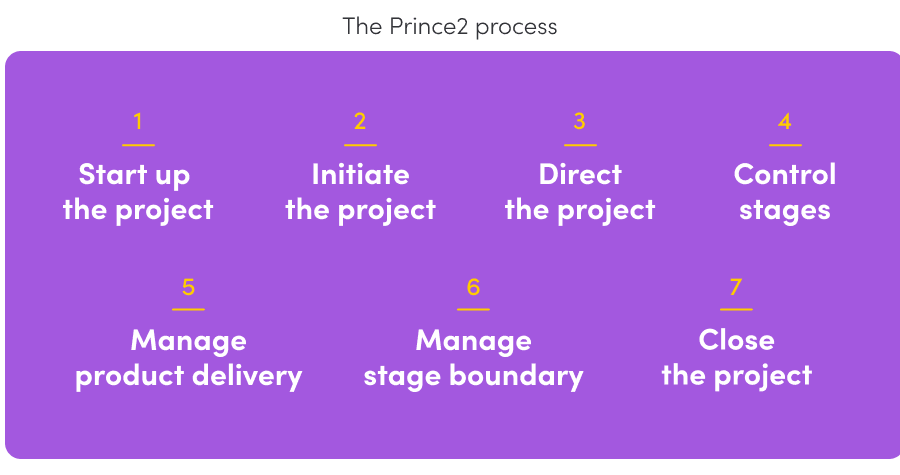 The Prince2 process

1
Start up the project

2
Initiate the project

3
Direct the project

4
Control stages

5
Manage product delivery

6
Manage stage boundary

7
Close the project